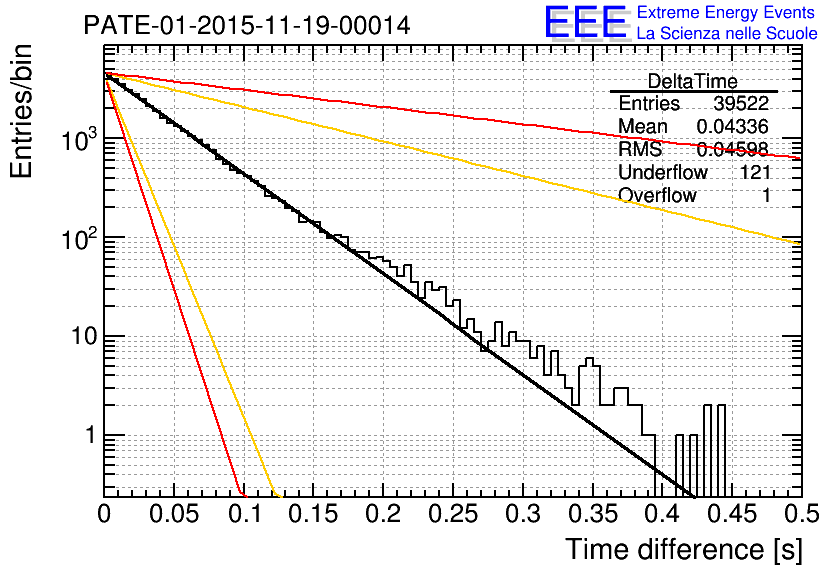 PATE-01-2015-11-19-00014

EEE Extreme Energy Events
La Scienza nelle Scuole

| DeltaTime | |
|---|---|
| Entries | 39522 |
| Mean | 0.04336 |
| RMS | 0.04598 |
| Underflow | 121 |
| Overflow | 1 |

Entries/bin

$10^3$
$10^2$
10
1

0 0.05 0.1 0.15 0.2 0.25 0.3 0.35 0.4 0.45 0.5

Time difference [s]